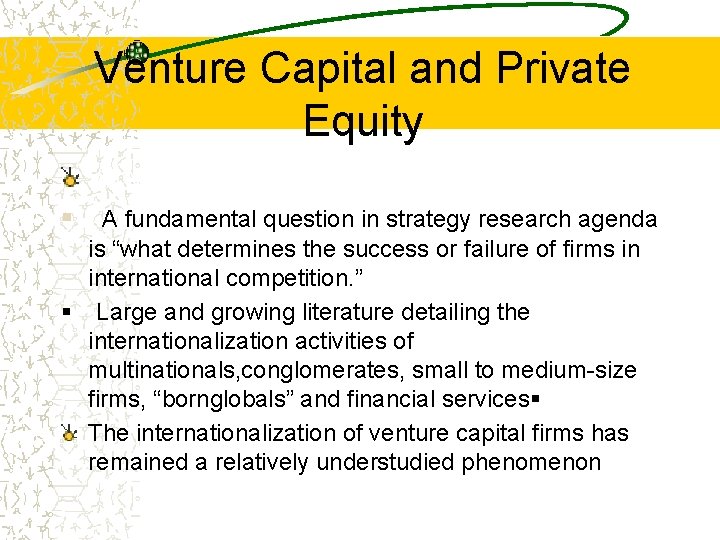 Venture Capital and Private Equity

▪ A fundamental question in strategy research agenda is “what determines the success or failure of firms in international competition.”

▪ Large and growing literature detailing the internationalization activities of multinationals,conglomerates, small to medium-size firms, “bornglobals” and financial services▪

The internationalization of venture capital firms has remained a relatively understudied phenomenon